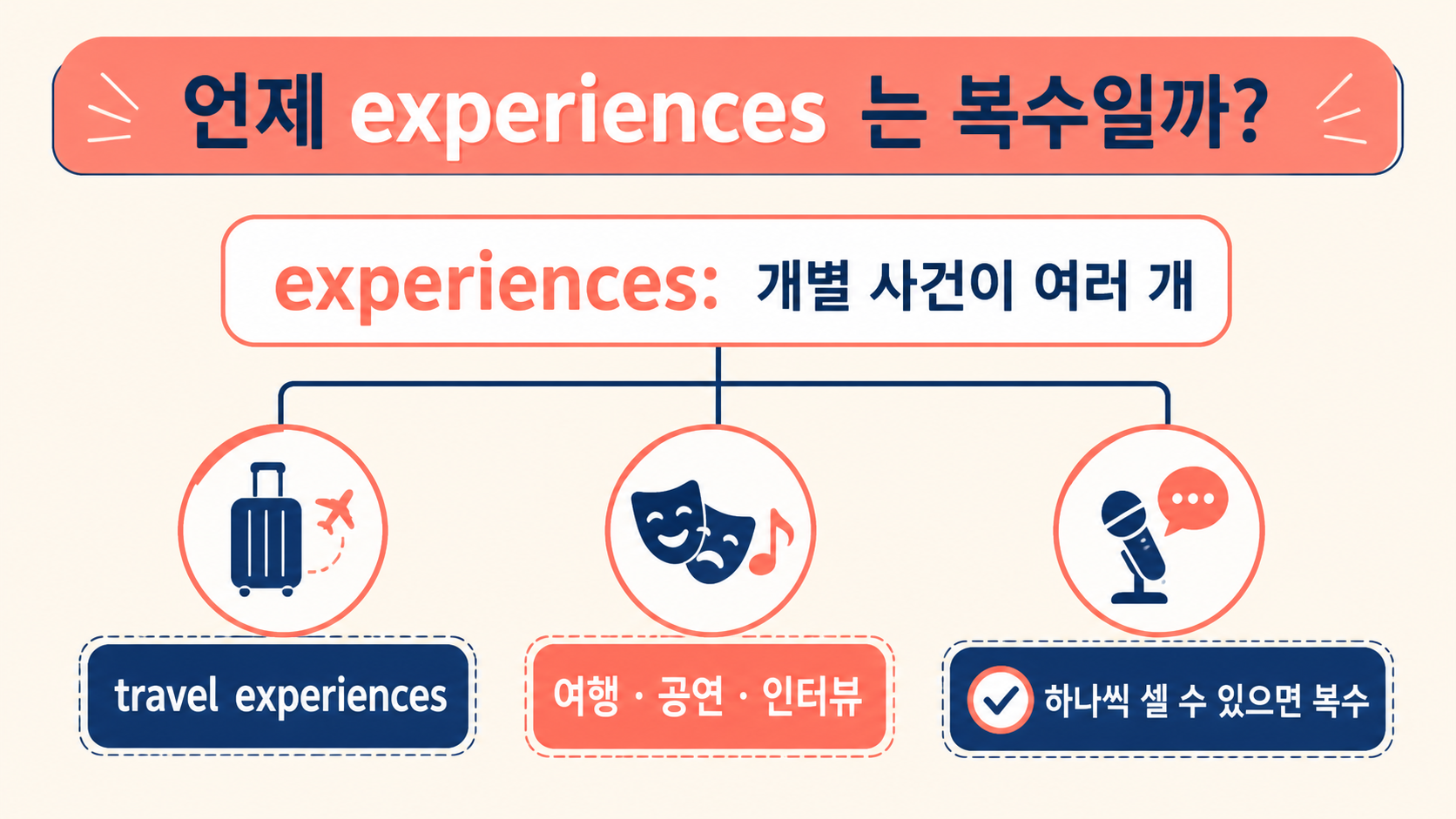 언제 experiences 는 복수일까?

experiences: 개별 사건이 여러 개

travel experiences

여행 · 공연 · 인터뷰

하나씩 셀 수 있으면 복수